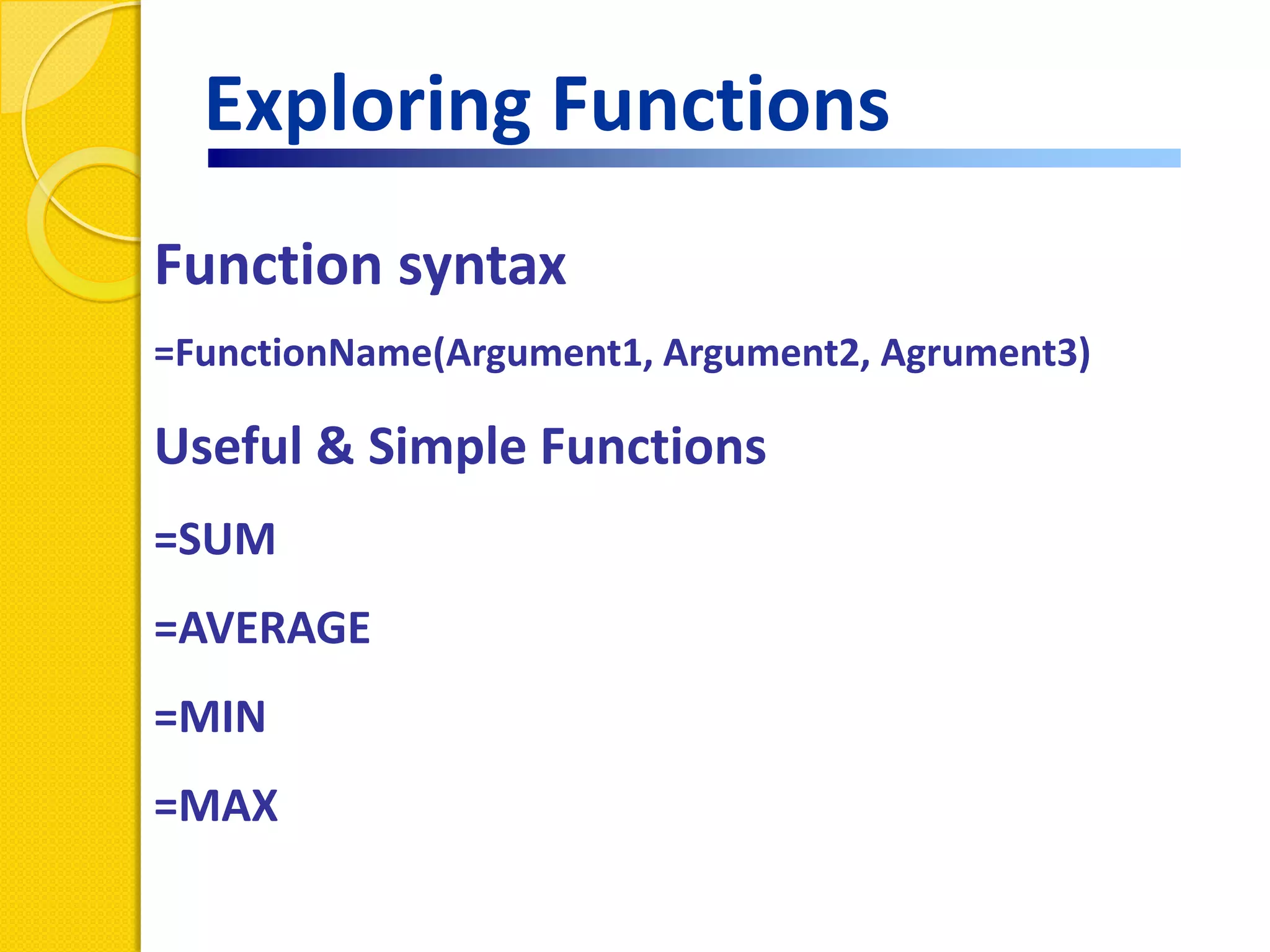 Exploring Functions

Function syntax

=FunctionName(Argument1, Argument2, Agrument3)

Useful & Simple Functions

=SUM

=AVERAGE

=MIN

=MAX